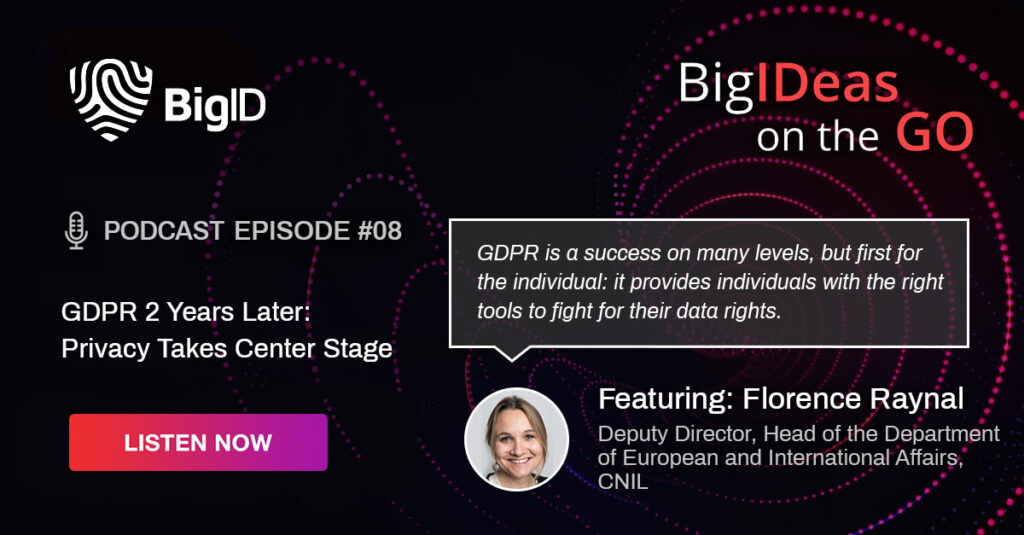 BigID

BigIDeas on the GO

PODCAST EPISODE #08

GDPR 2 Years Later: Privacy Takes Center Stage

LISTEN NOW

GDPR is a success on many levels, but first for the individual: it provides individuals with the right tools to fight for their data rights.

Featuring: Florence Raynal

Deputy Director, Head of the Department of European and International Affairs, CNIL